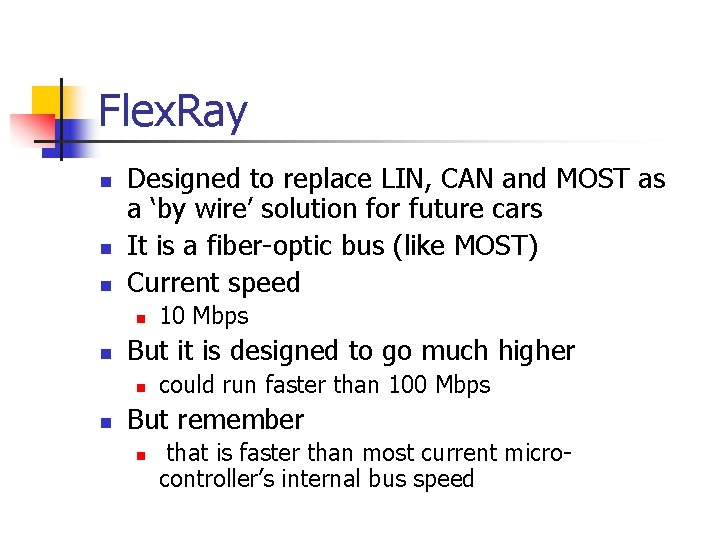 FlexRay

- Designed to replace LIN, CAN and MOST as a ‘by wire’ solution for future cars
- It is a fiber-optic bus (like MOST)
- Current speed
  - 10 Mbps
- But it is designed to go much higher
  - could run faster than 100 Mbps
- But remember
  - that is faster than most current micro-controller’s internal bus speed